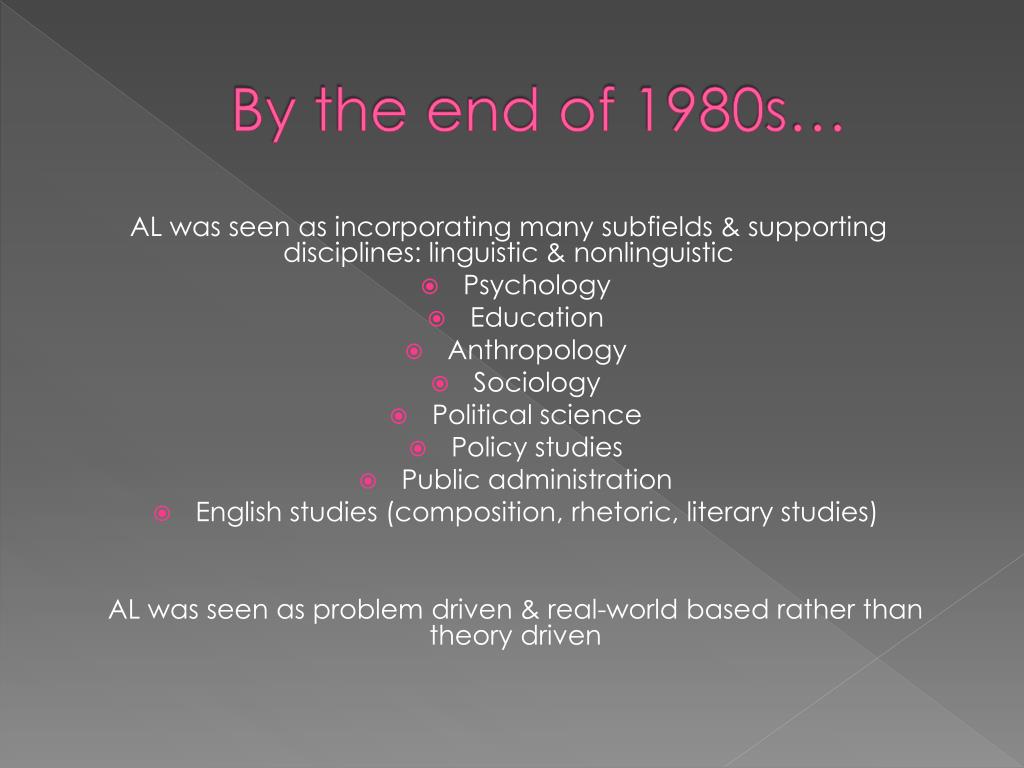 By the end of 1980s…

AL was seen as incorporating many subfields & supporting disciplines: linguistic & nonlinguistic

- Psychology
- Education
- Anthropology
- Sociology
- Political science
- Policy studies
- Public administration
- English studies (composition, rhetoric, literary studies)

AL was seen as problem driven & real-world based rather than theory driven